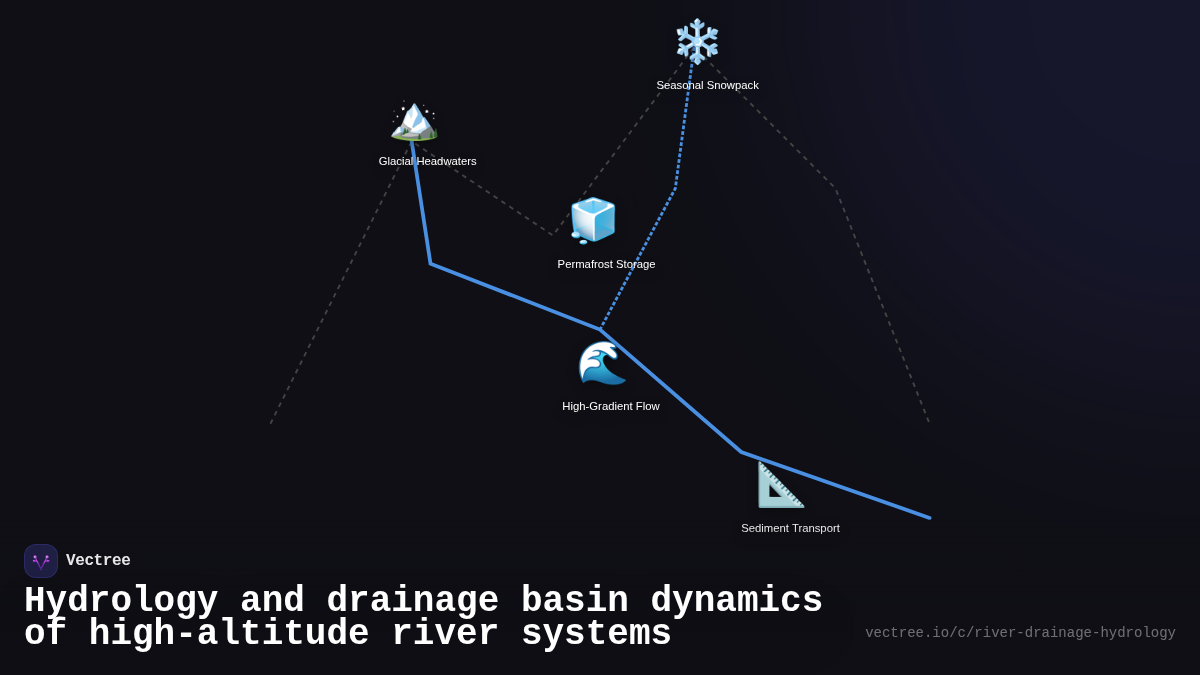 Seasonal Snowpack

Glacial Headwaters

Permafrost Storage

High-Gradient Flow

Sediment Transport

Vectree

Hydrology and drainage basin dynamics of high-altitude river systems

vectree.io/c/river-drainage-hydrology